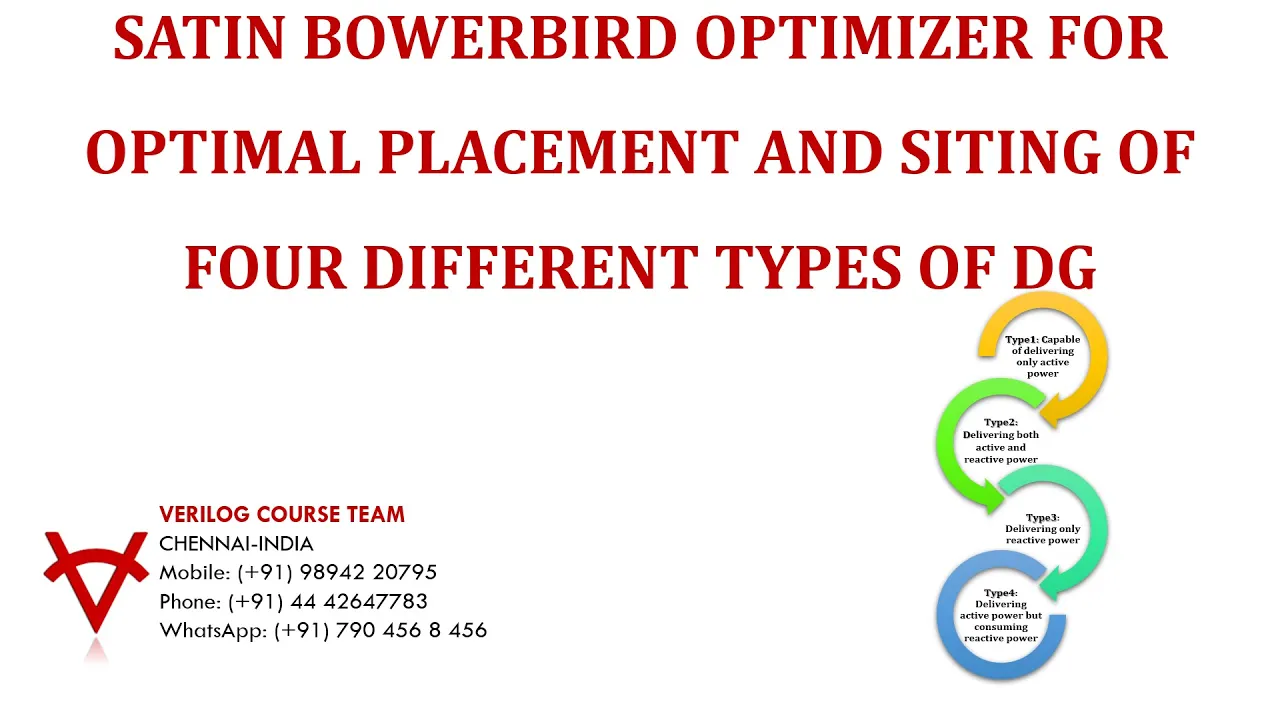 SATIN BOWERBIRD OPTIMIZER FOR OPTIMAL PLACEMENT AND SITING OF FOUR DIFFERENT TYPES OF DG

Type1: Capable of delivering only active power

Type2: Delivering both active and reactive power

Type3: Delivering only reactive power

Type4: Delivering active power but consuming reactive power

VERILOG COURSE TEAM
CHENNAI-INDIA
Mobile: (+91) 98942 20795
Phone: (+91) 44 42647783
WhatsApp: (+91) 790 456 8 456